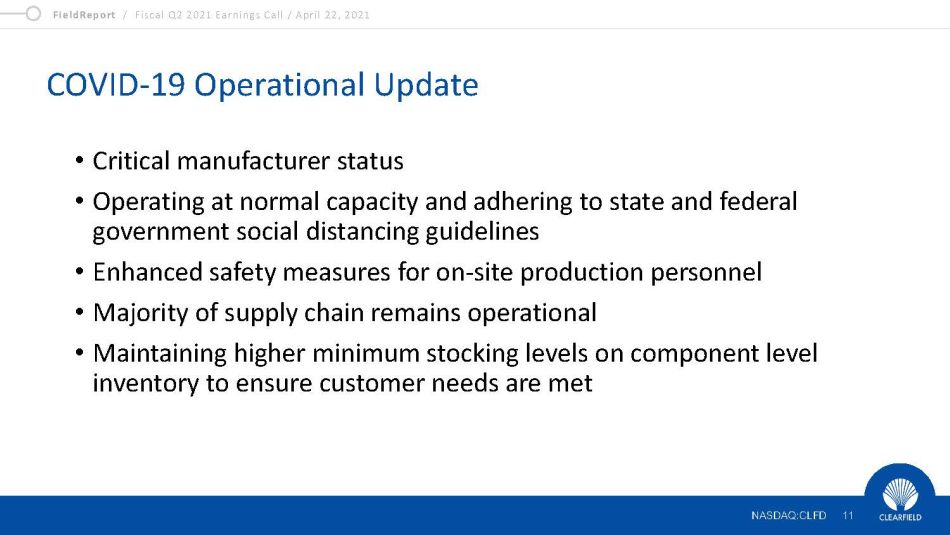 FieldReport / Fiscal Q2 2021 Earnings Call / April 22, 2021

COVID-19 Operational Update

• Critical manufacturer status
• Operating at normal capacity and adhering to state and federal government social distancing guidelines
• Enhanced safety measures for on-site production personnel
• Majority of supply chain remains operational
• Maintaining higher minimum stocking levels on component level inventory to ensure customer needs are met

NASDAQ:CLFD 11

CLEARFIELD